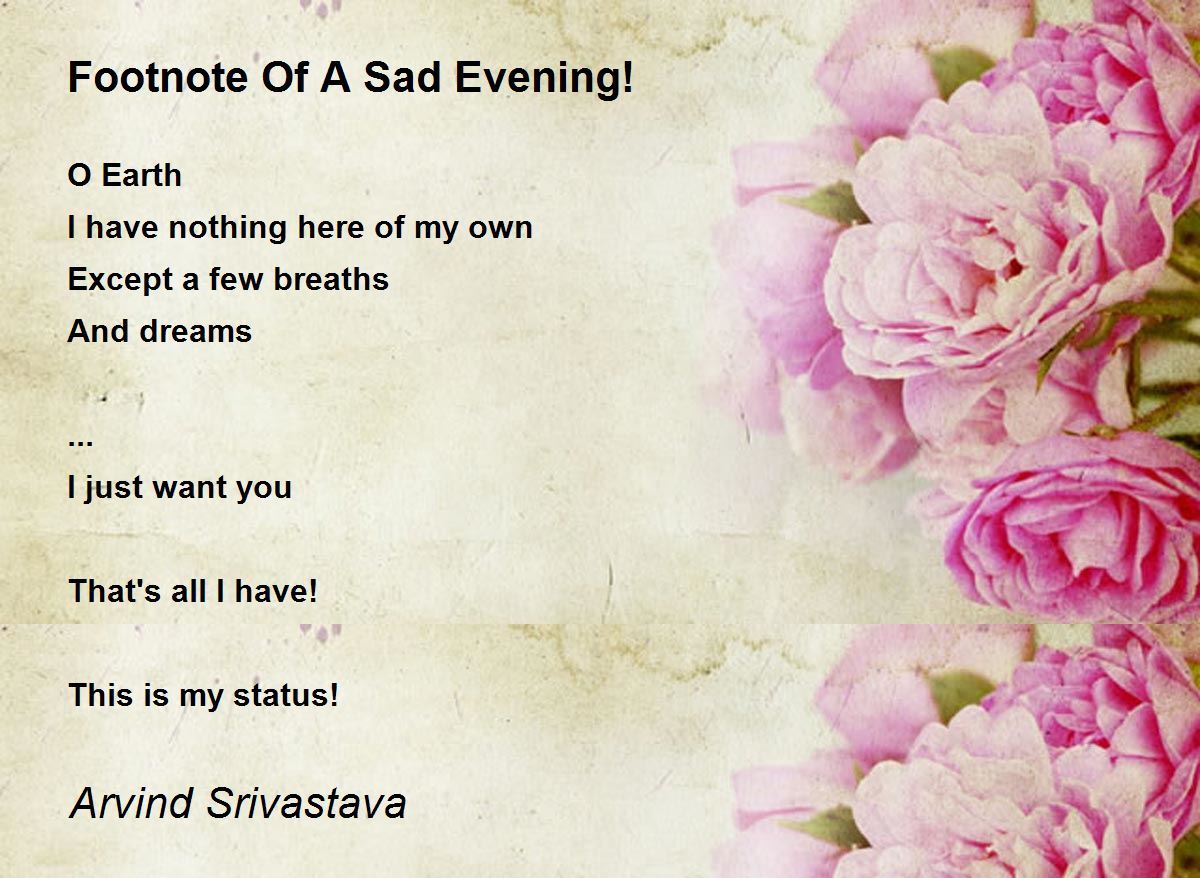 Footnote Of A Sad Evening!

O Earth
I have nothing here of my own
Except a few breaths
And dreams

...
I just want you

That's all I have!

This is my status!

Arvind Srivastava